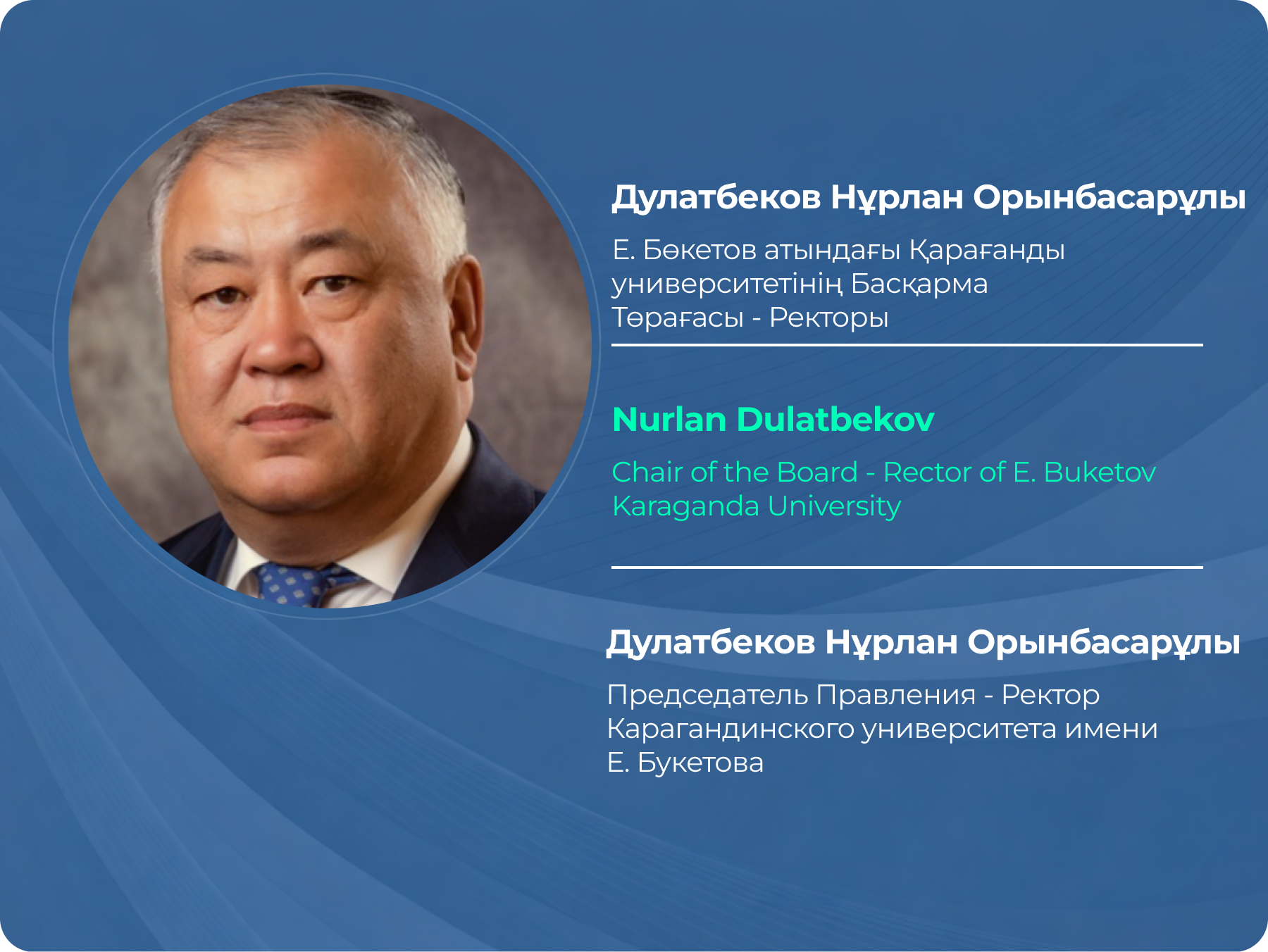 Дулатбеков Нұрлан Орынбасарұлы

Е. Бөкетов атындағы Қарағанды университетінің Басқарма Төрағасы - Ректоры

Nurlan Dulatbekov

Chair of the Board - Rector of E. Buketov Karaganda University

Дулатбеков Нұрлан Орынбасарұлы

Председатель Правления - Ректор Карагандинского университета имени Е. Букетова